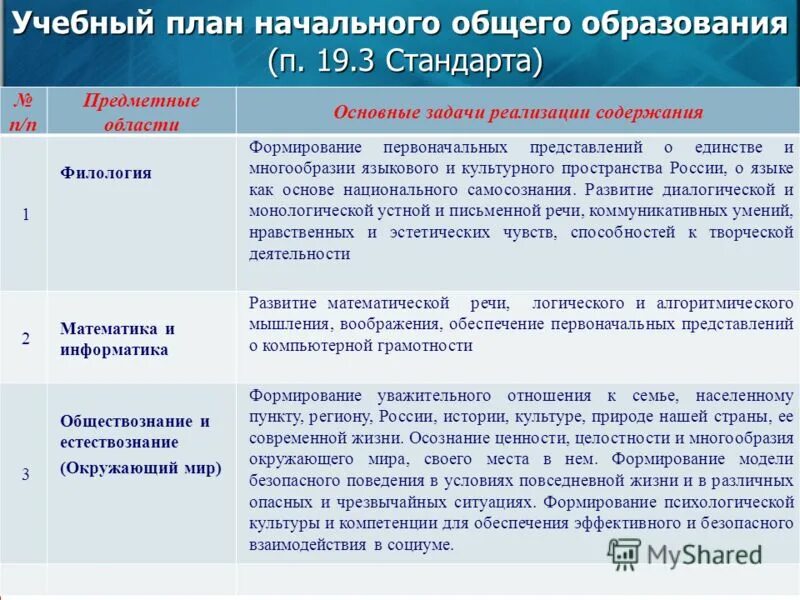 Учебный план начального общего образования (п. 19.3 Стандарта)

| № п/п | Предметные области | Основные задачи реализации содержания |
|---|---|---|
| 1 | Филология | Формирование первоначальных представлений о единстве и многообразии языкового и культурного пространства России, о языке как основе национального самосознания. Развитие диалогической и монологической устной и письменной речи, коммуникативных умений, нравственных и эстетических чувств, способностей к творческой деятельности |
| 2 | Математика и информатика | Развитие математической речи, логического и алгоритмического мышления, воображения, обеспечение первоначальных представлений о компьютерной грамотности |
| 3 | Обществознание и естествознание (Окружающий мир) | Формирование уважительного отношения к семье, населенному пункту, региону, России, истории, культуре, природе нашей страны, ее современной жизни. Осознание ценности, целостности и многообразия окружающего мира, своего места в нем. Формирование модели безопасного поведения в условиях повседневной жизни и в различных опасных и чрезвычайных ситуациях. Формирование психологической культуры и компетенции для обеспечения эффективного и безопасного взаимодействия в социуме. |

MyShared